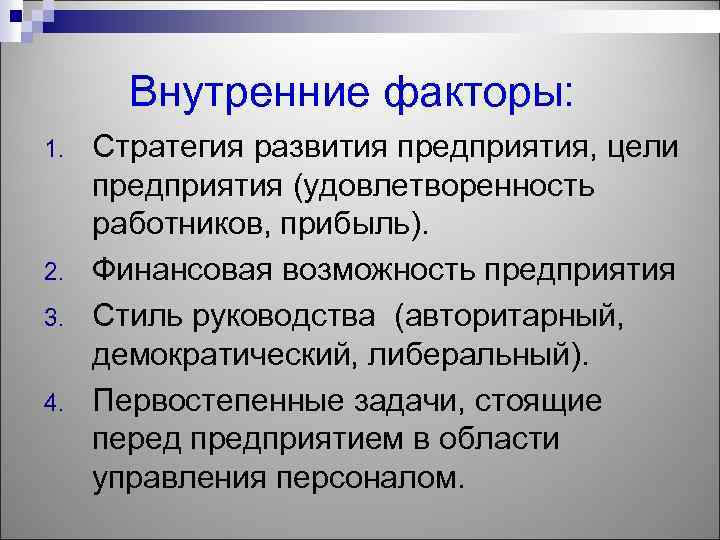 Внутренние факторы:

1. Стратегия развития предприятия, цели предприятия (удовлетворенность работников, прибыль).
2. Финансовая возможность предприятия
3. Стиль руководства (авторитарный, демократический, либеральный).
4. Первостепенные задачи, стоящие перед предприятием в области управления персоналом.